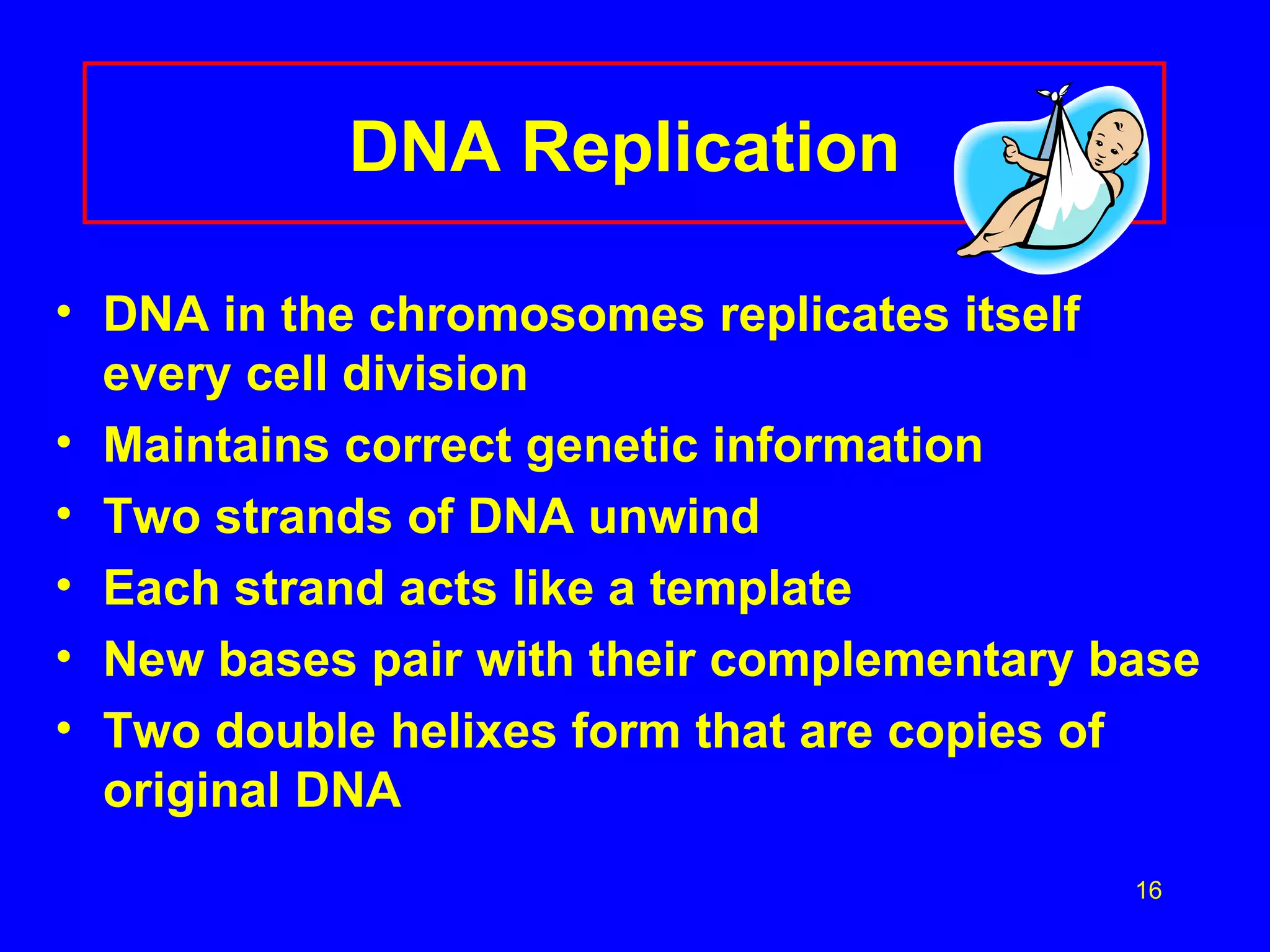 DNA Replication

• DNA in the chromosomes replicates itself every cell division
• Maintains correct genetic information
• Two strands of DNA unwind
• Each strand acts like a template
• New bases pair with their complementary base
• Two double helixes form that are copies of original DNA

16